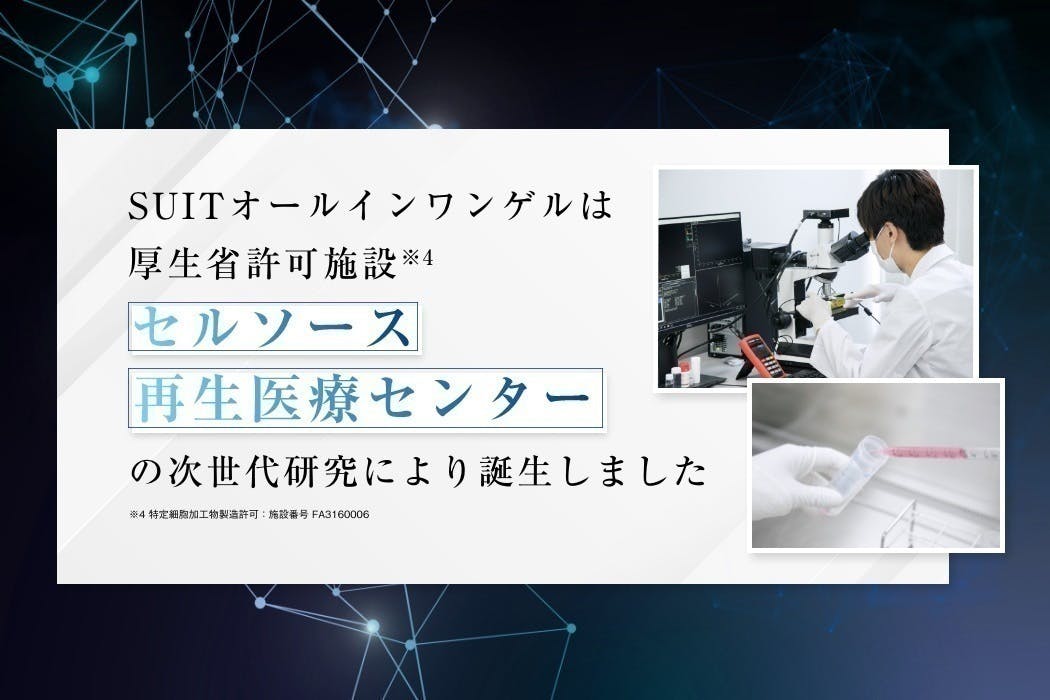 SUITオールインワンゲルは
厚生省許可施設※4
セルソース
再生医療センター
の次世代研究により誕生しました

※4 特定細胞加工物製造許可：施設番号 FA3160006